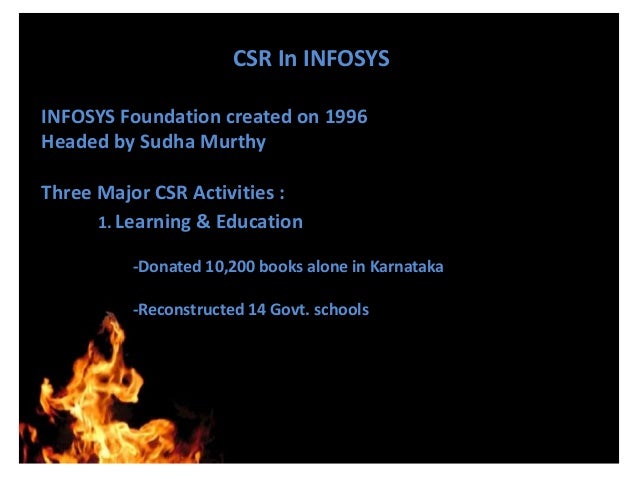 CSR In INFOSYS

INFOSYS Foundation created on 1996
Headed by Sudha Murthy

Three Major CSR Activities :

1. Learning & Education

-Donated 10,200 books alone in Karnataka

-Reconstructed 14 Govt. schools